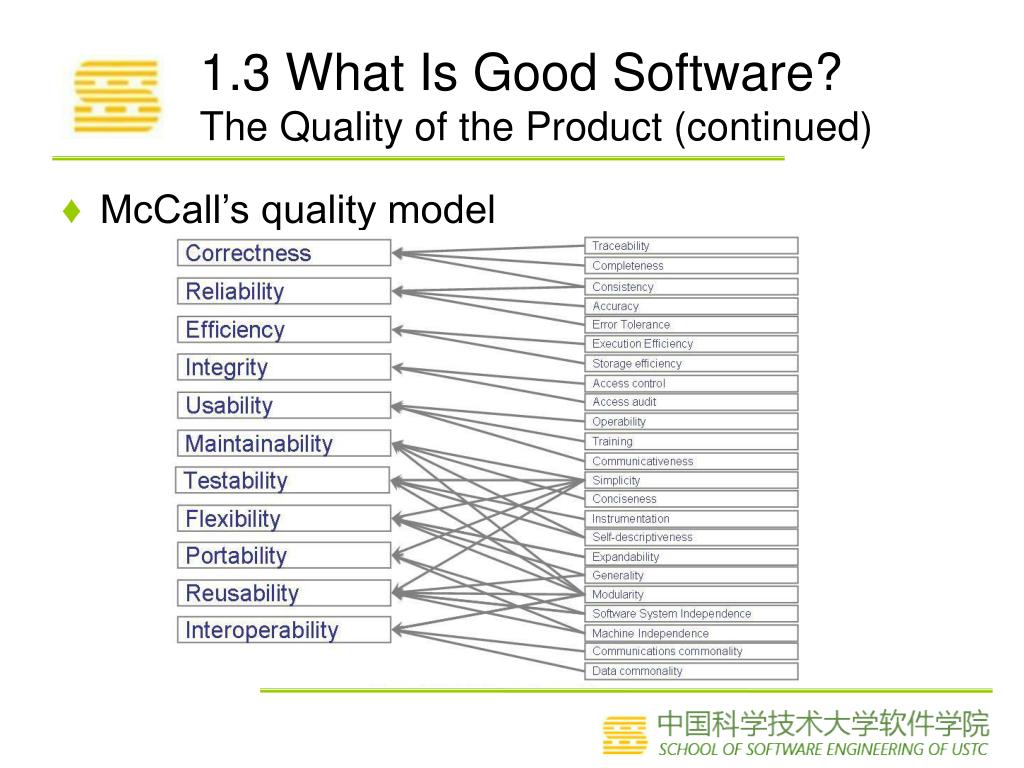 1.3 What Is Good Software?
The Quality of the Product (continued)

♦ McCall's quality model

Correctness
Reliability
Efficiency
Integrity
Usability
Maintainability
Testability
Flexibility
Portability
Reusability
Interoperability

Traceability
Completeness
Consistency
Accuracy
Error Tolerance
Execution Efficiency
Storage efficiency
Access control
Access audit
Operability
Training
Communicativeness
Simplicity
Conciseness
Instrumentation
Self-descriptiveness
Expandability
Generality
Modularity
Software System Independence
Machine Independence
Communications commonality
Data commonality

中国科学技术大学软件学院
SCHOOL OF SOFTWARE ENGINEERING OF USTC